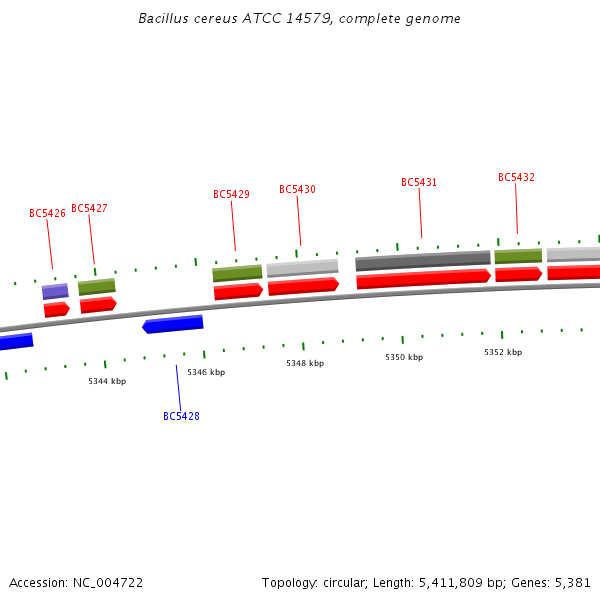 Bacillus cereus ATCC 14579, complete genome

BC5426
BC5427
BC5429
BC5430
BC5431
BC5432

5344 kbp
5346 kbp
5348 kbp
5350 kbp
5352 kbp

BC5428

Accession: NC_004722

Topology: circular; Length: 5,411,809 bp; Genes: 5,381